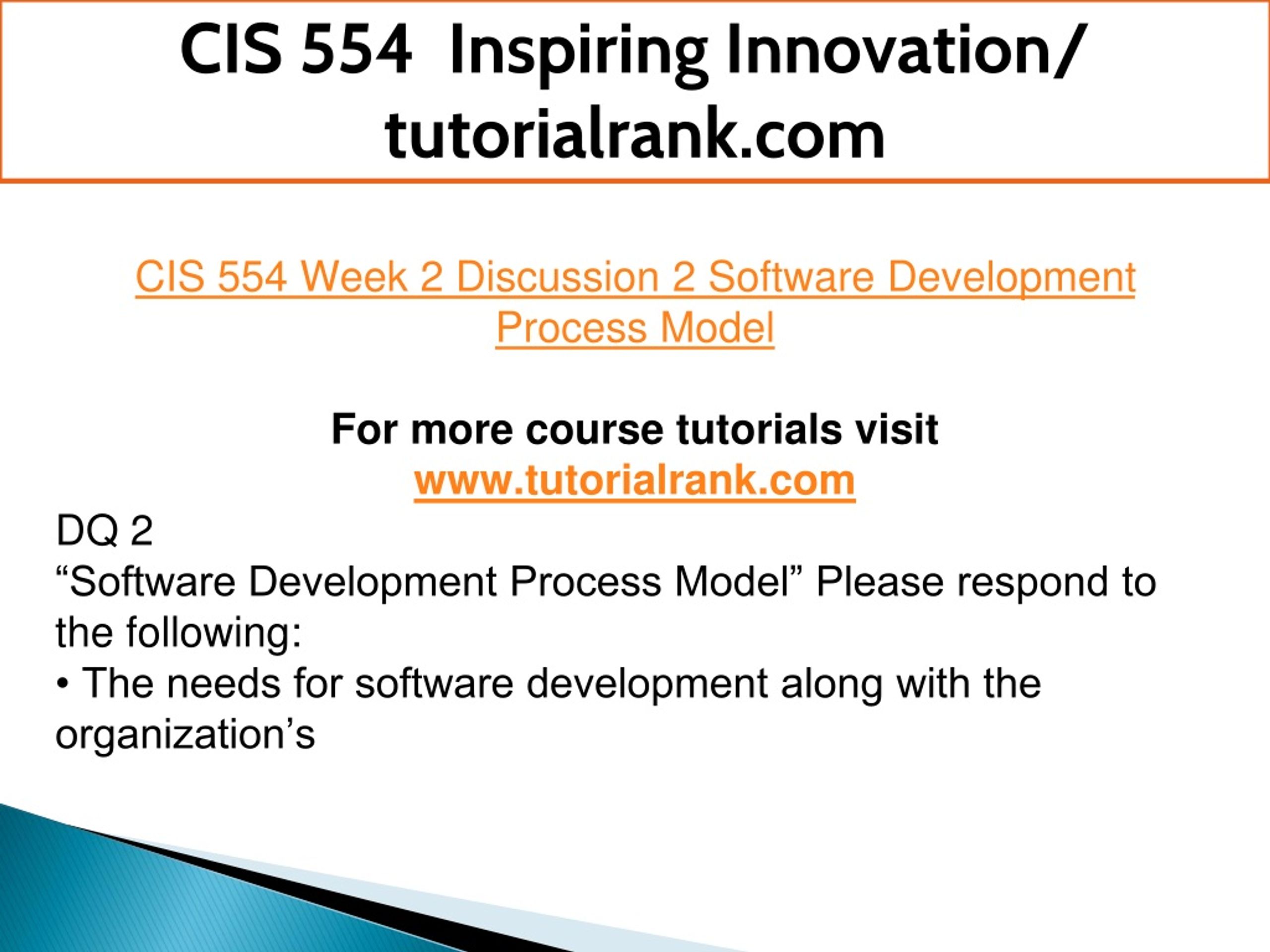 CIS 554 Inspiring Innovation/ tutorialrank.com

CIS 554 Week 2 Discussion 2 Software Development Process Model

For more course tutorials visit
www.tutorialrank.com

DQ 2
“Software Development Process Model” Please respond to the following:
• The needs for software development along with the organization’s